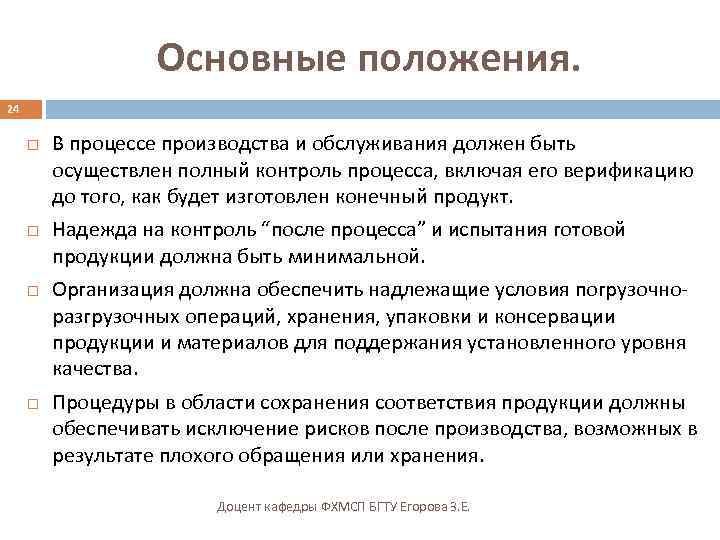 Основные положения.

24

□ В процессе производства и обслуживания должен быть осуществлен полный контроль процесса, включая его верификацию до того, как будет изготовлен конечный продукт.

□ Надежда на контроль “после процесса” и испытания готовой продукции должна быть минимальной.

□ Организация должна обеспечить надлежащие условия погрузочно-разгрузочных операций, хранения, упаковки и консервации продукции и материалов для поддержания установленного уровня качества.

□ Процедуры в области сохранения соответствия продукции должны обеспечивать исключение рисков после производства, возможных в результате плохого обращения или хранения.

Доцент кафедры ФХМСП БГТУ Егорова З.Е.